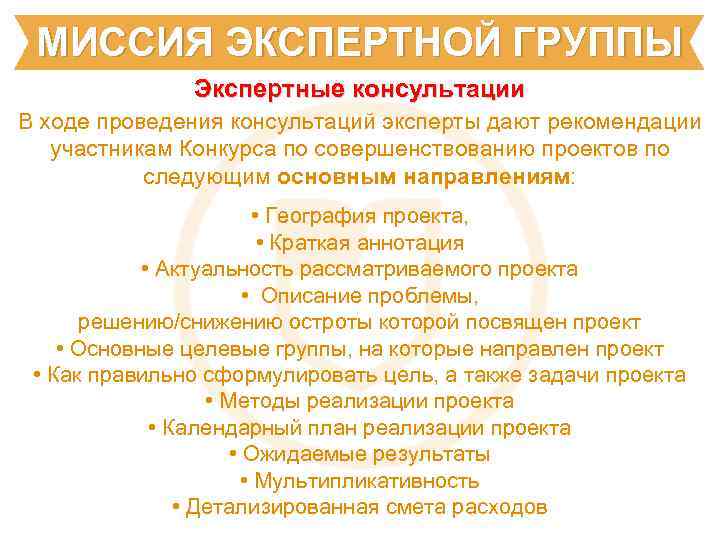 МИССИЯ ЭКСПЕРТНОЙ ГРУППЫ

Экспертные консультации

В ходе проведения консультаций эксперты дают рекомендации участникам Конкурса по совершенствованию проектов по следующим основным направлениям:

• География проекта,
• Краткая аннотация
• Актуальность рассматриваемого проекта
• Описание проблемы, решению/снижению остроты которой посвящен проект
• Основные целевые группы, на которые направлен проект
• Как правильно сформулировать цель, а также задачи проекта
• Методы реализации проекта
• Календарный план реализации проекта
• Ожидаемые результаты
• Мультипликативность
• Детализированная смета расходов